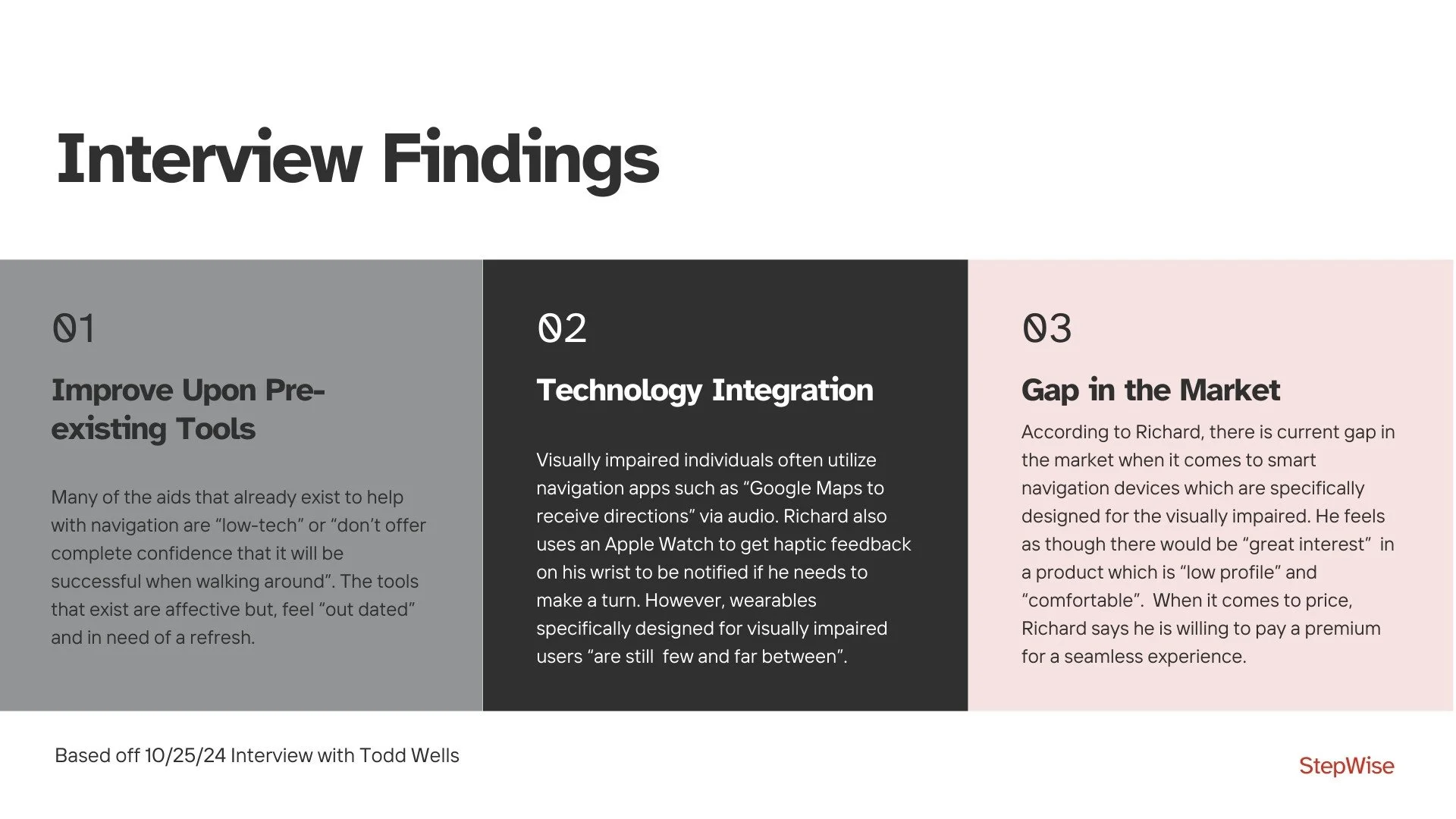 Interview Findings

01

Improve Upon Pre-existing Tools

Many of the aids that already exist to help with navigation are “low-tech” or “don’t offer complete confidence that it will be successful when walking around”. The tools that exist are affective but, feel “out dated” and in need of a refresh.

02

Technology Integration

Visually impaired individuals often utilize navigation apps such as “Google Maps to receive directions” via audio. Richard also uses an Apple Watch to get haptic feedback on his wrist to be notified if he needs to make a turn. However, wearables specifically designed for visually impaired users “are still few and far between”.

03

Gap in the Market

According to Richard, there is current gap in the market when it comes to smart navigation devices which are specifically designed for the visually impaired. He feels as though there would be “great interest” in a product which is “low profile” and “comfortable”. When it comes to price, Richard says he is willing to pay a premium for a seamless experience.

Based off 10/25/24 Interview with Todd Wells

StepWise